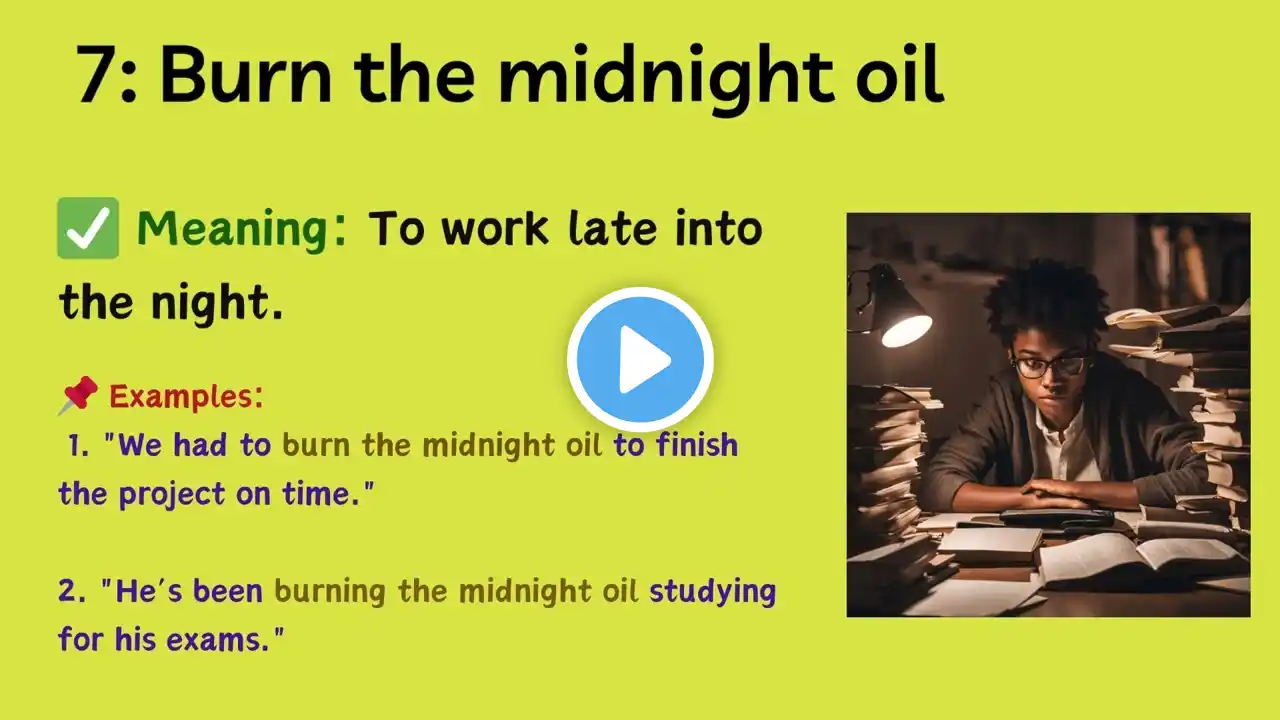 7: Burn the midnight oil

✅ Meaning: To work late into the night.

📌 Examples:

1. "We had to burn the midnight oil to finish the project on time."

2. "He's been burning the midnight oil studying for his exams."